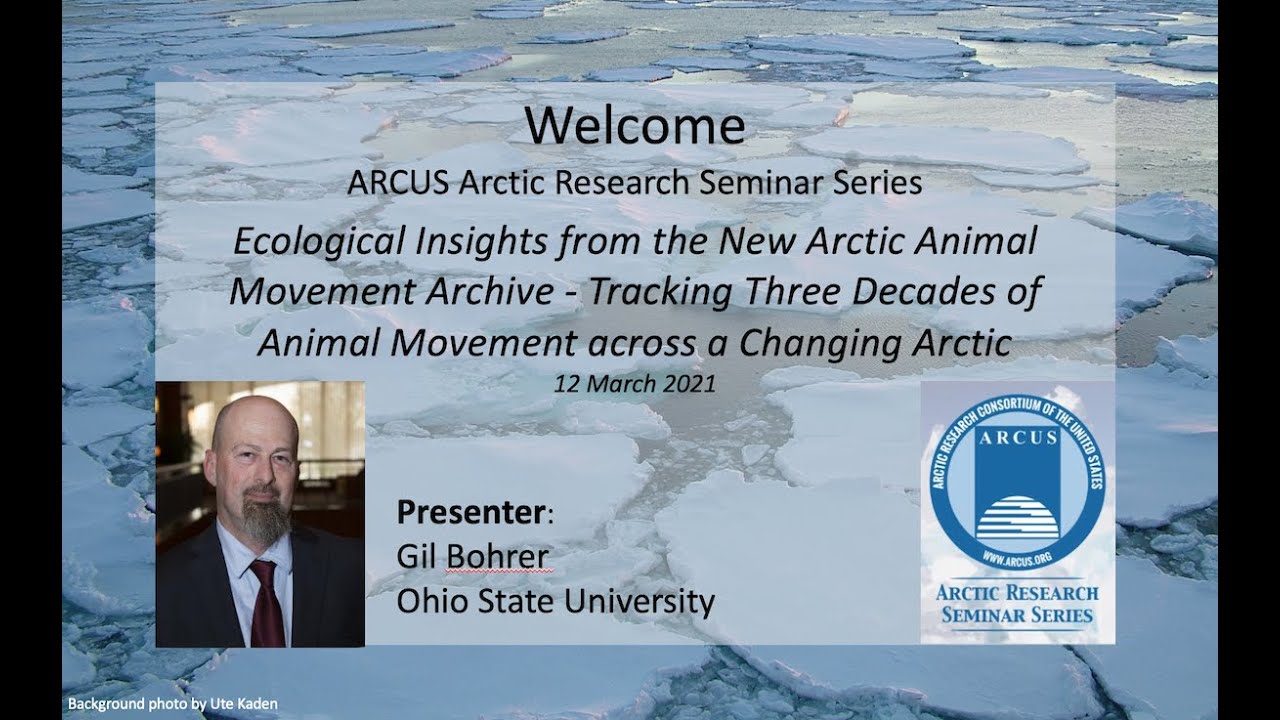 Welcome
ARCUS Arctic Research Seminar Series

Ecological Insights from the New Arctic Animal Movement Archive - Tracking Three Decades of Animal Movement across a Changing Arctic

12 March 2021

Presenter:
Gil Bohrer
Ohio State University

ARCTIC RESEARCH CONSORTIUM OF THE UNITED STATES
ARCUS
WWW.ARCUS.ORG
ARCTIC RESEARCH SEMINAR SERIES

Background photo by Ute Kaden